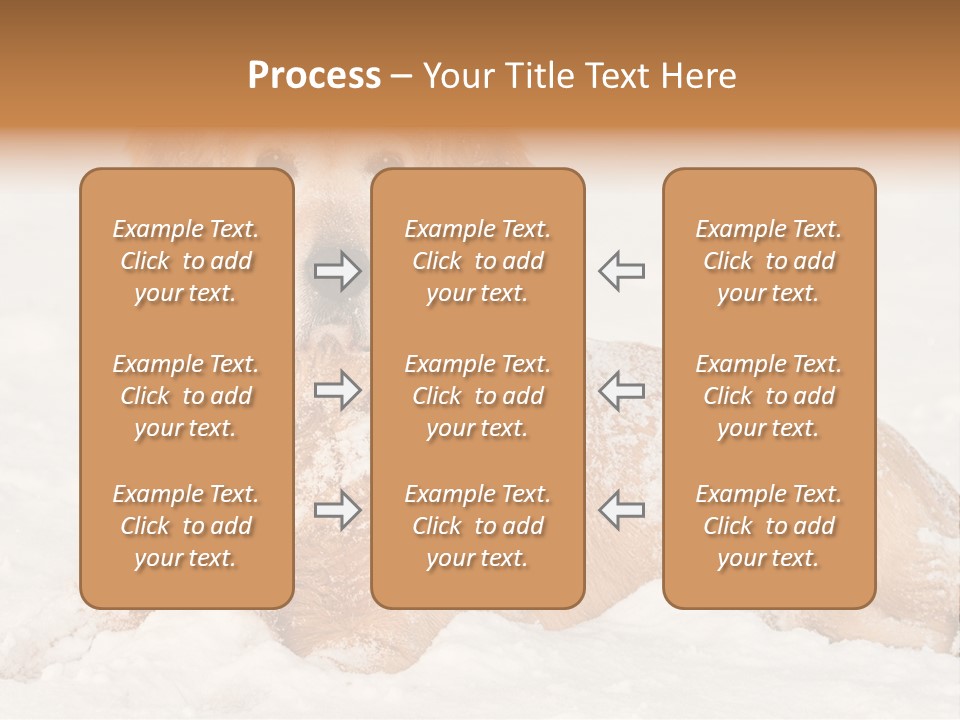 Process – Your Title Text Here

Example Text. Click to add your text.

Example Text. Click to add your text.

Example Text. Click to add your text.

Example Text. Click to add your text.

Example Text. Click to add your text.

Example Text. Click to add your text.

Example Text. Click to add your text.

Example Text. Click to add your text.

Example Text. Click to add your text.